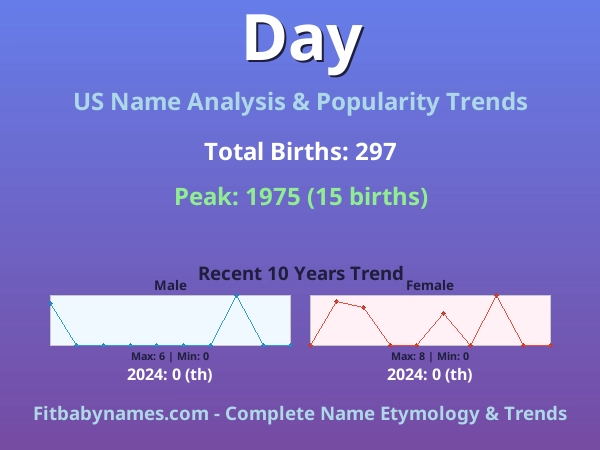 Day

US Name Analysis & Popularity Trends

Total Births: 297

Peak: 1975 (15 births)

Recent 10 Years Trend

Male

Max: 6 | Min: 0

2024: 0 (th)

Female

Max: 8 | Min: 0

2024: 0 (th)

Fitbabynames.com - Complete Name Etymology & Trends